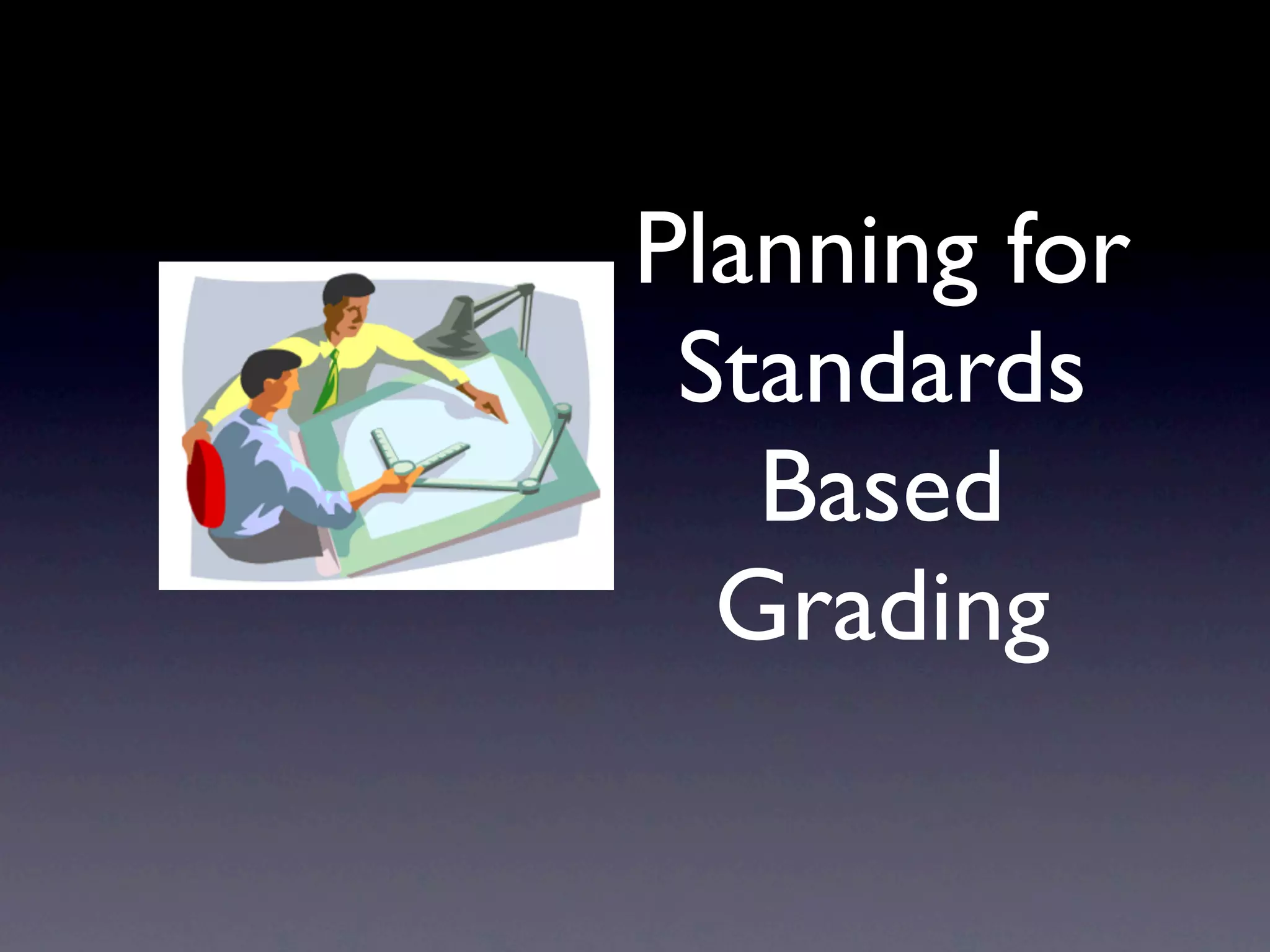 Planning for Standards Based Grading